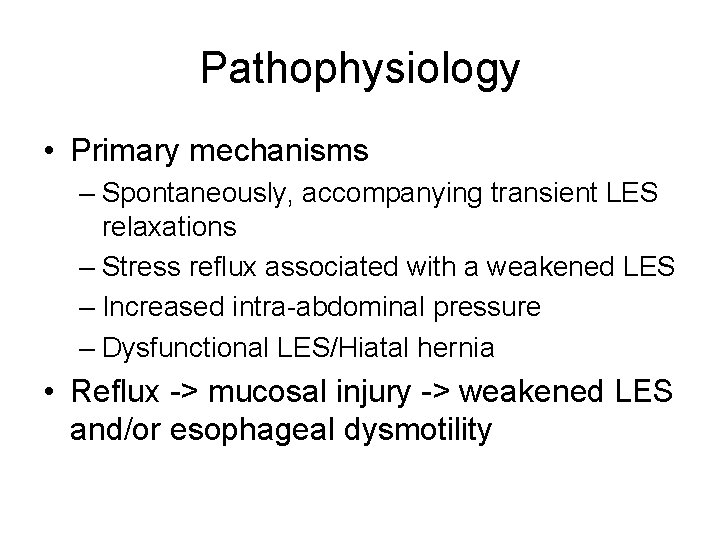 Pathophysiology

• Primary mechanisms
– Spontaneously, accompanying transient LES relaxations
– Stress reflux associated with a weakened LES
– Increased intra-abdominal pressure
– Dysfunctional LES/Hiatal hernia

• Reflux -> mucosal injury -> weakened LES and/or esophageal dysmotility